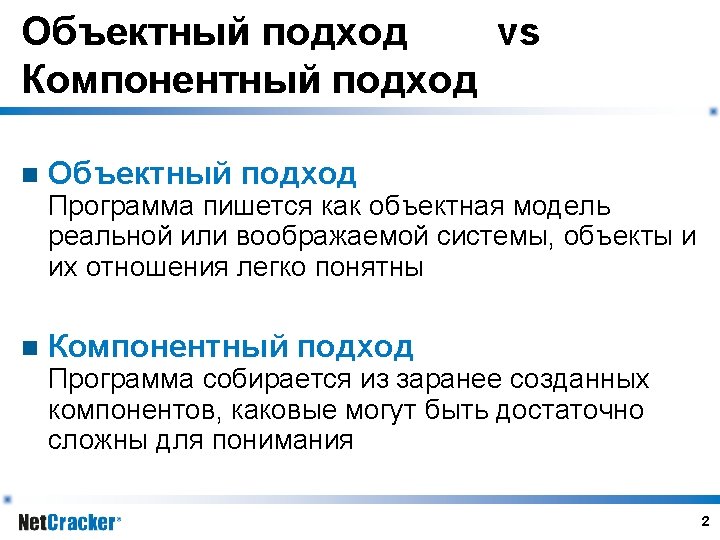 Объектный подход vs
Компонентный подход

Объектный подход
Программа пишется как объектная модель реальной или воображаемой системы, объекты и их отношения легко понятны

Компонентный подход
Программа собирается из заранее созданных компонентов, каковые могут быть достаточно сложны для понимания

NetCracker®

2